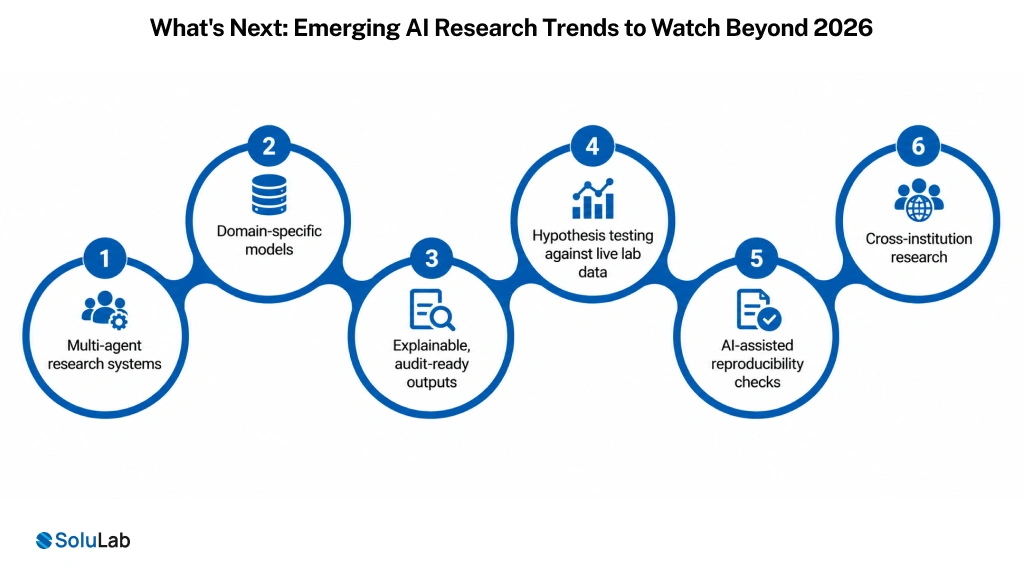 What's Next: Emerging AI Research Trends to Watch Beyond 2026

1
Multi-agent research systems

2
Domain-specific models

3
Explainable, audit-ready outputs

4
Hypothesis testing against live lab data

5
AI-assisted reproducibility checks

6
Cross-institution research

SoluLab